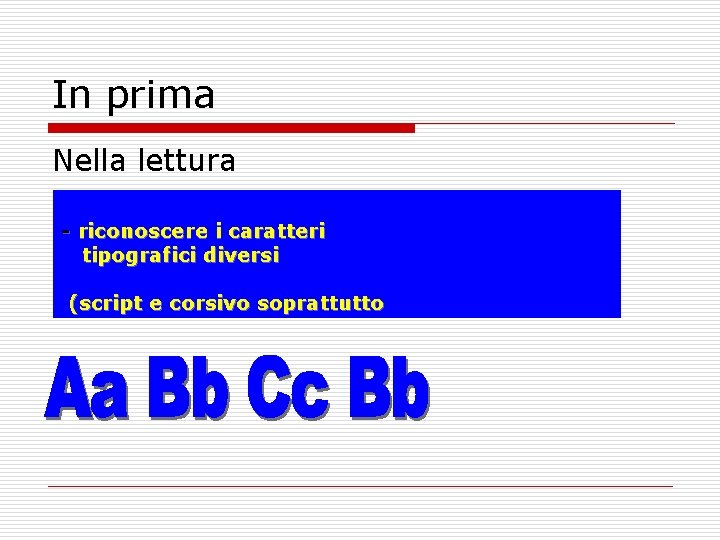 In prima

Nella lettura

- riconoscere i caratteri tipografici diversi

(script e corsivo soprattutto

Aa Bb Cc Bb